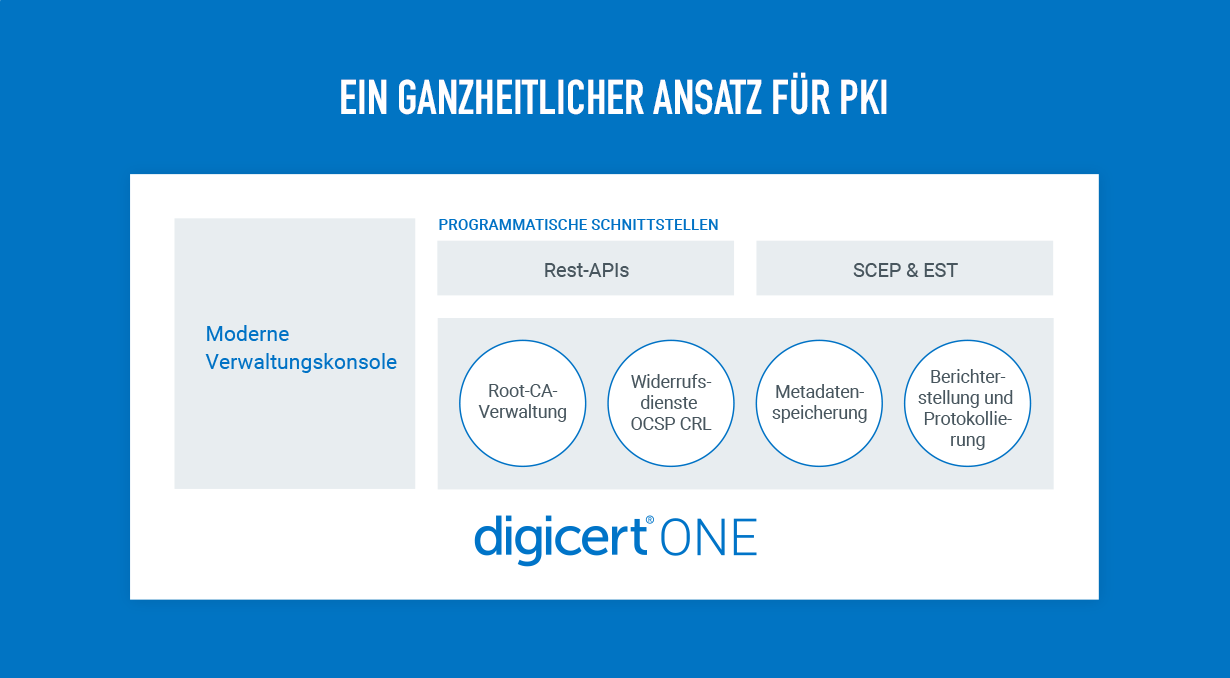 EIN GANZHEITLICHER ANSATZ FÜR PKI

Moderne Verwaltungskonsole

PROGRAMMATISCHE SCHNITTSTELLEN

Rest-APIs

SCEP & EST

Root-CA-Verwaltung

Widerrufsdienste OCSP CRL

Metadatenspeicherung

Berichterstellung und Protokollierung

digicert® ONE